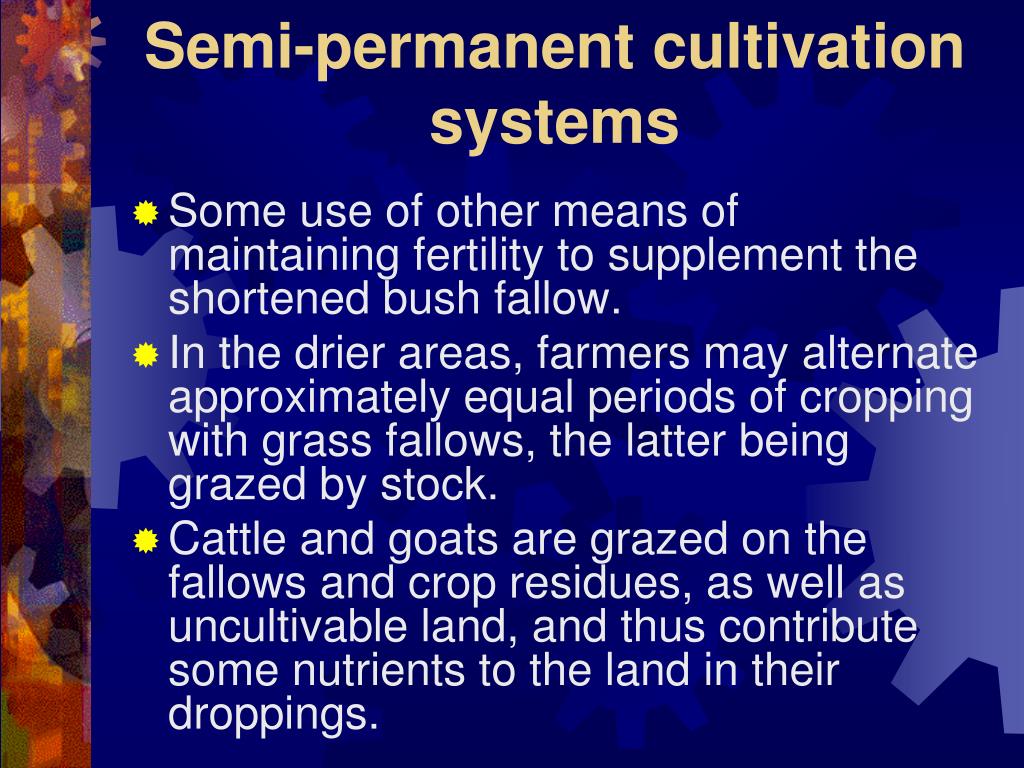 Semi-permanent cultivation systems

Some use of other means of maintaining fertility to supplement the shortened bush fallow.

In the drier areas, farmers may alternate approximately equal periods of cropping with grass fallows, the latter being grazed by stock.

Cattle and goats are grazed on the fallows and crop residues, as well as uncultivable land, and thus contribute some nutrients to the land in their droppings.